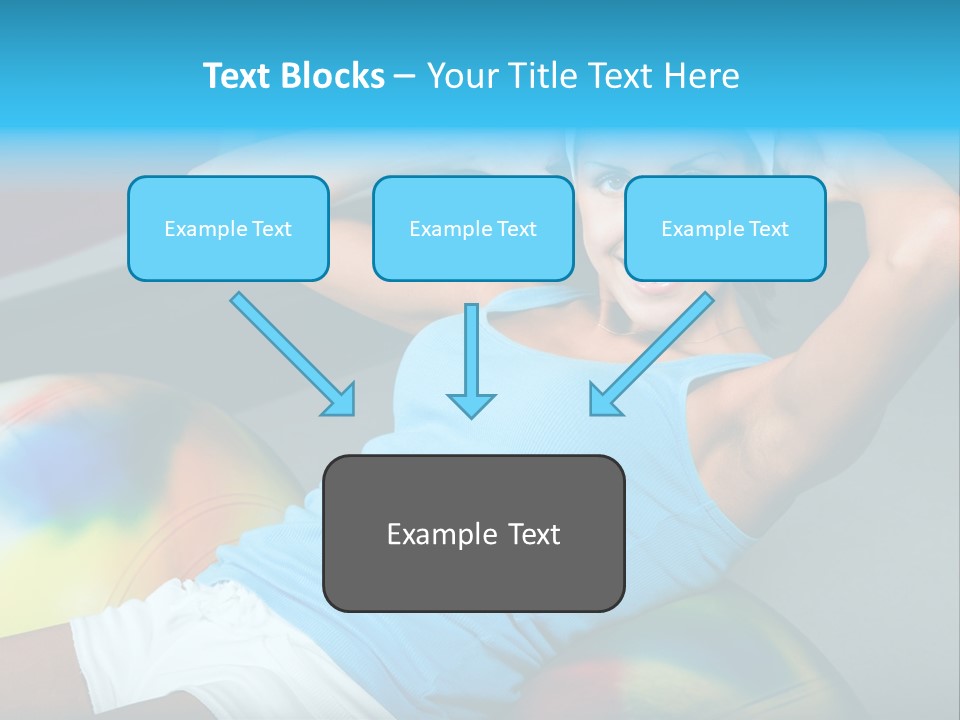 Text Blocks – Your Title Text Here

Example Text

Example Text

Example Text

Example Text